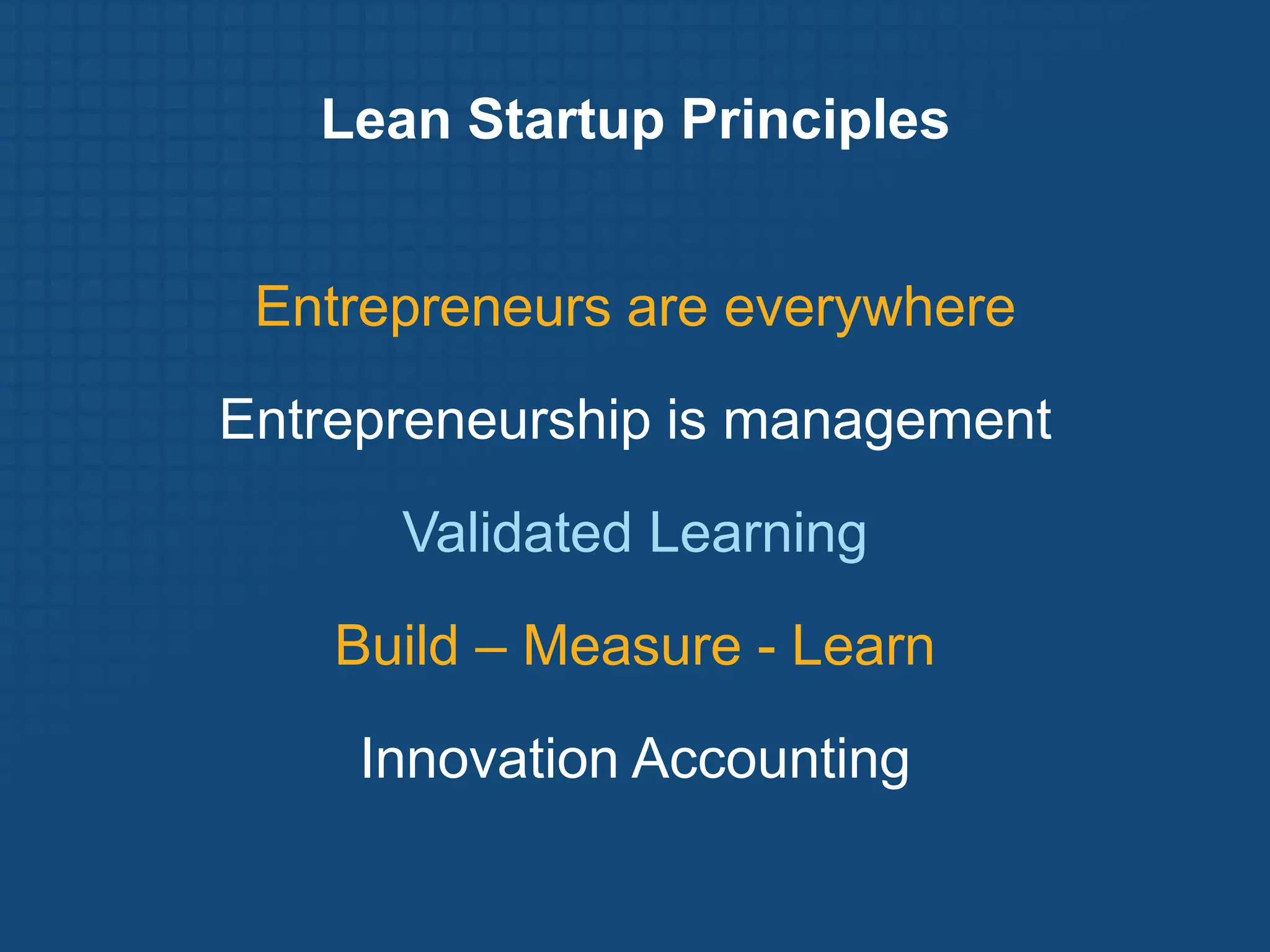 Lean Startup Principles

Entrepreneurs are everywhere

Entrepreneurship is management

Validated Learning

Build – Measure - Learn

Innovation Accounting